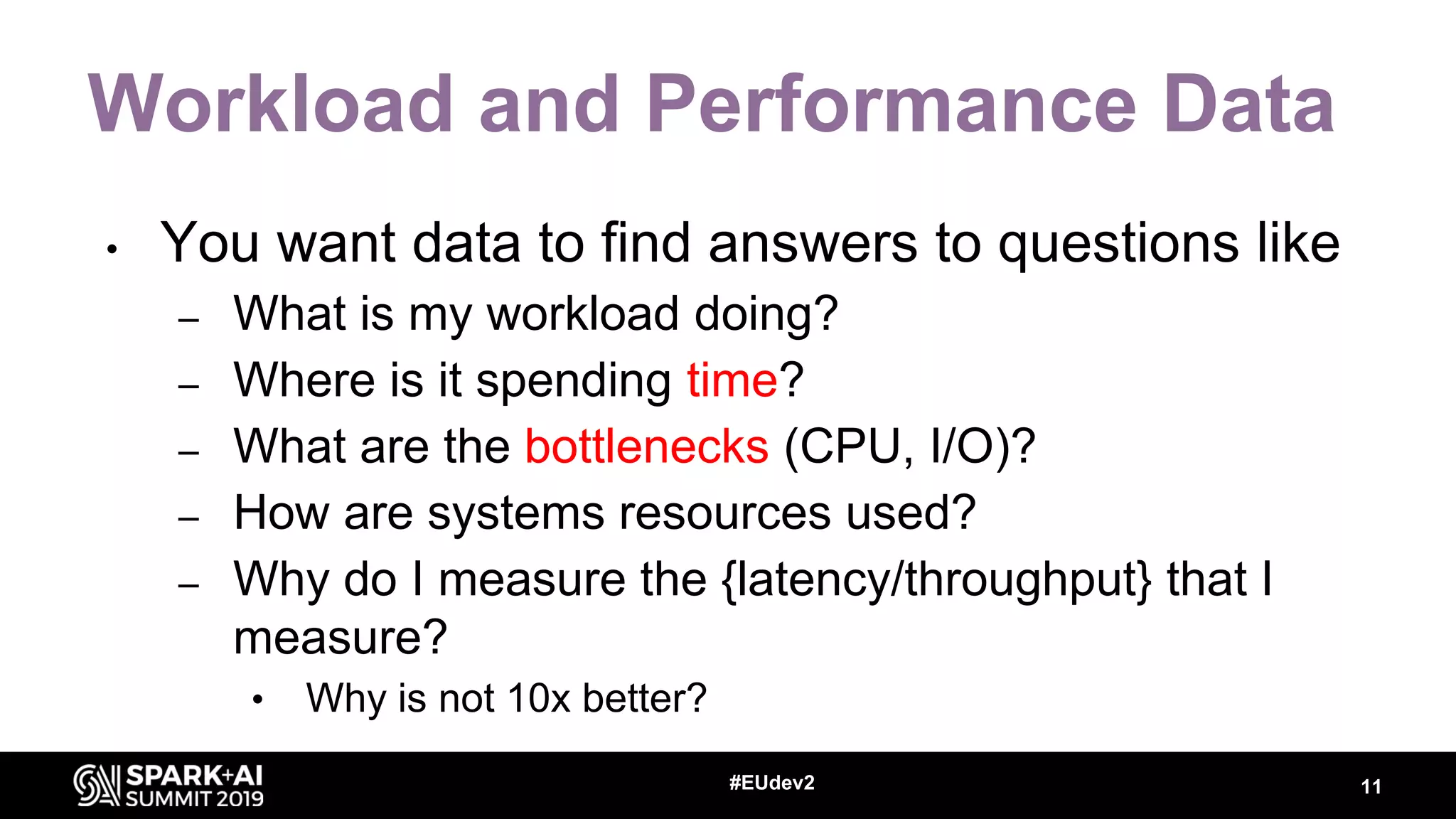 Workload and Performance Data

• You want data to find answers to questions like
– What is my workload doing?
– Where is it spending time?
– What are the bottlenecks (CPU, I/O)?
– How are systems resources used?
– Why do I measure the {latency/throughput} that I measure?
• Why is not 10x better?

SPARK+AI SUMMIT 2019

#EUdev2

11